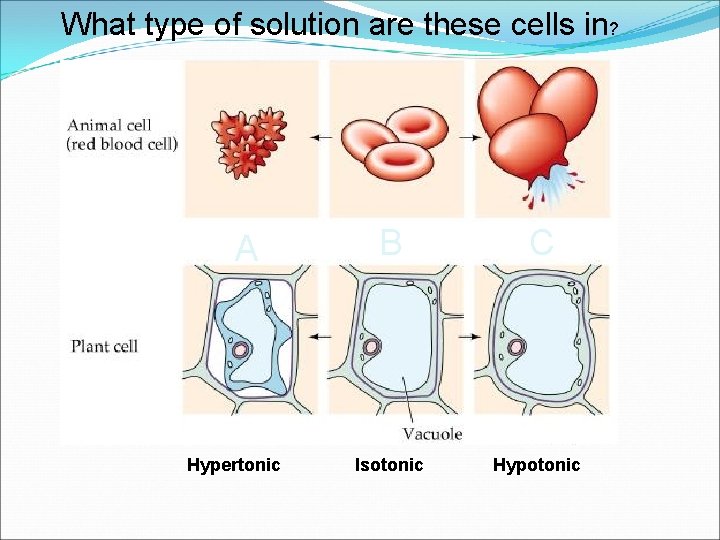 What type of solution are these cells in?

Animal cell (red blood cell)

A

B

C

Plant cell

Vacuole

Hypertonic

Isotonic

Hypotonic